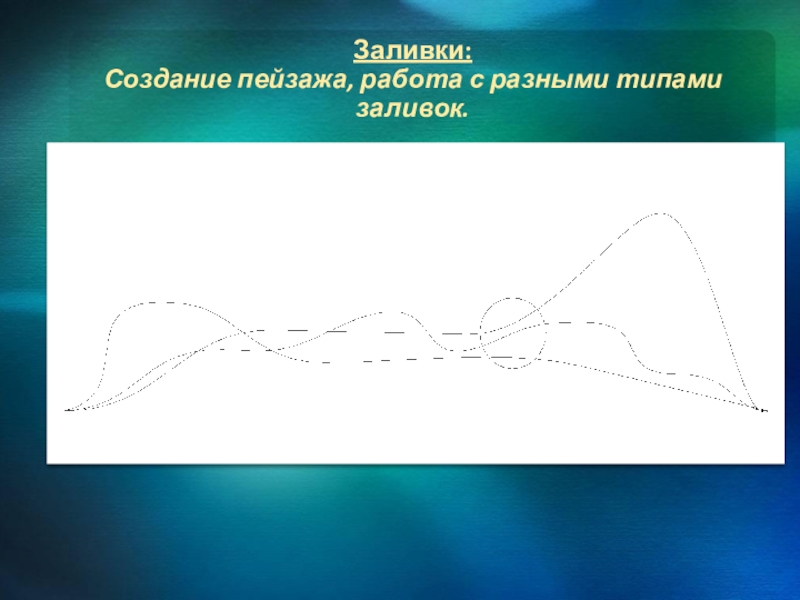 Заливки:
Создание пейзажа, работа с разными типами заливок.